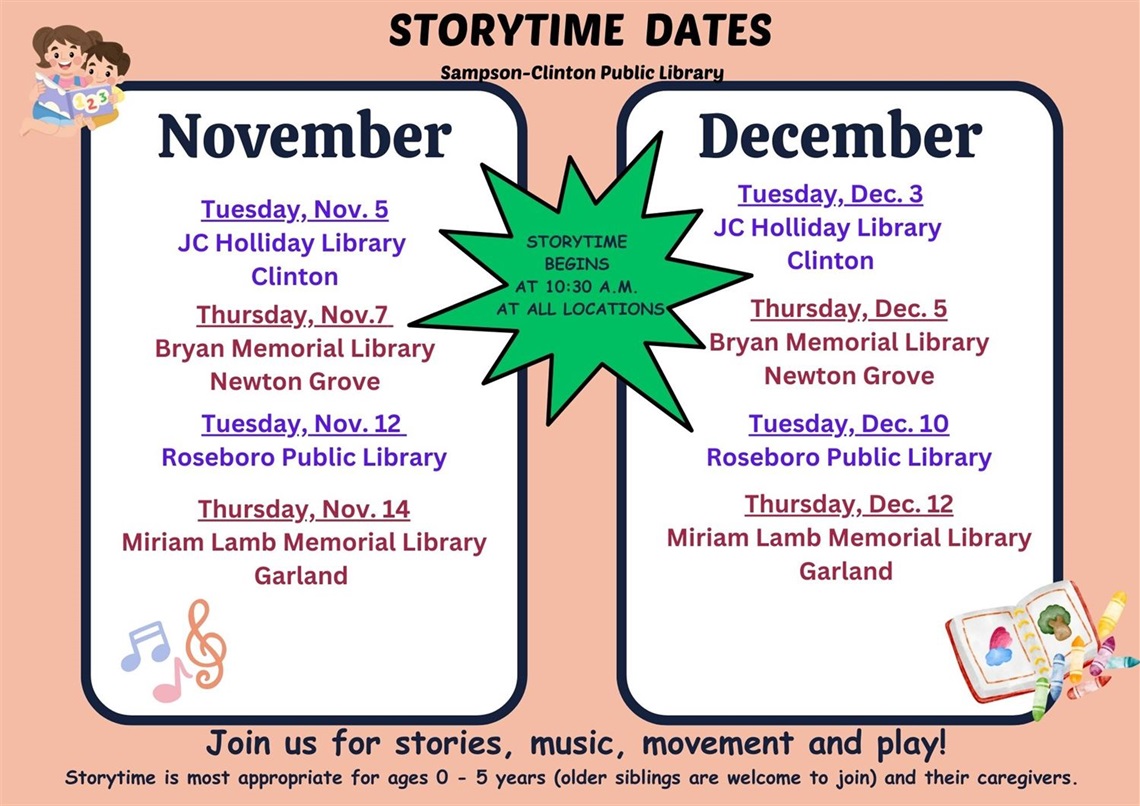 STORYTIME DATES

Sampson-Clinton Public Library

November

Tuesday, Nov. 5
JC Holliday Library
Clinton

Thursday, Nov.7
Bryan Memorial Library
Newton Grove

Tuesday, Nov. 12
Roseboro Public Library

Thursday, Nov. 14
Miriam Lamb Memorial Library
Garland

STORYTIME BEGINS AT 10:30 A.M. AT ALL LOCATIONS

December

Tuesday, Dec. 3
JC Holliday Library
Clinton

Thursday, Dec. 5
Bryan Memorial Library
Newton Grove

Tuesday, Dec. 10
Roseboro Public Library

Thursday, Dec. 12
Miriam Lamb Memorial Library
Garland

Join us for stories, music, movement and play!

Storytime is most appropriate for ages 0 - 5 years (older siblings are welcome to join) and their caregivers.